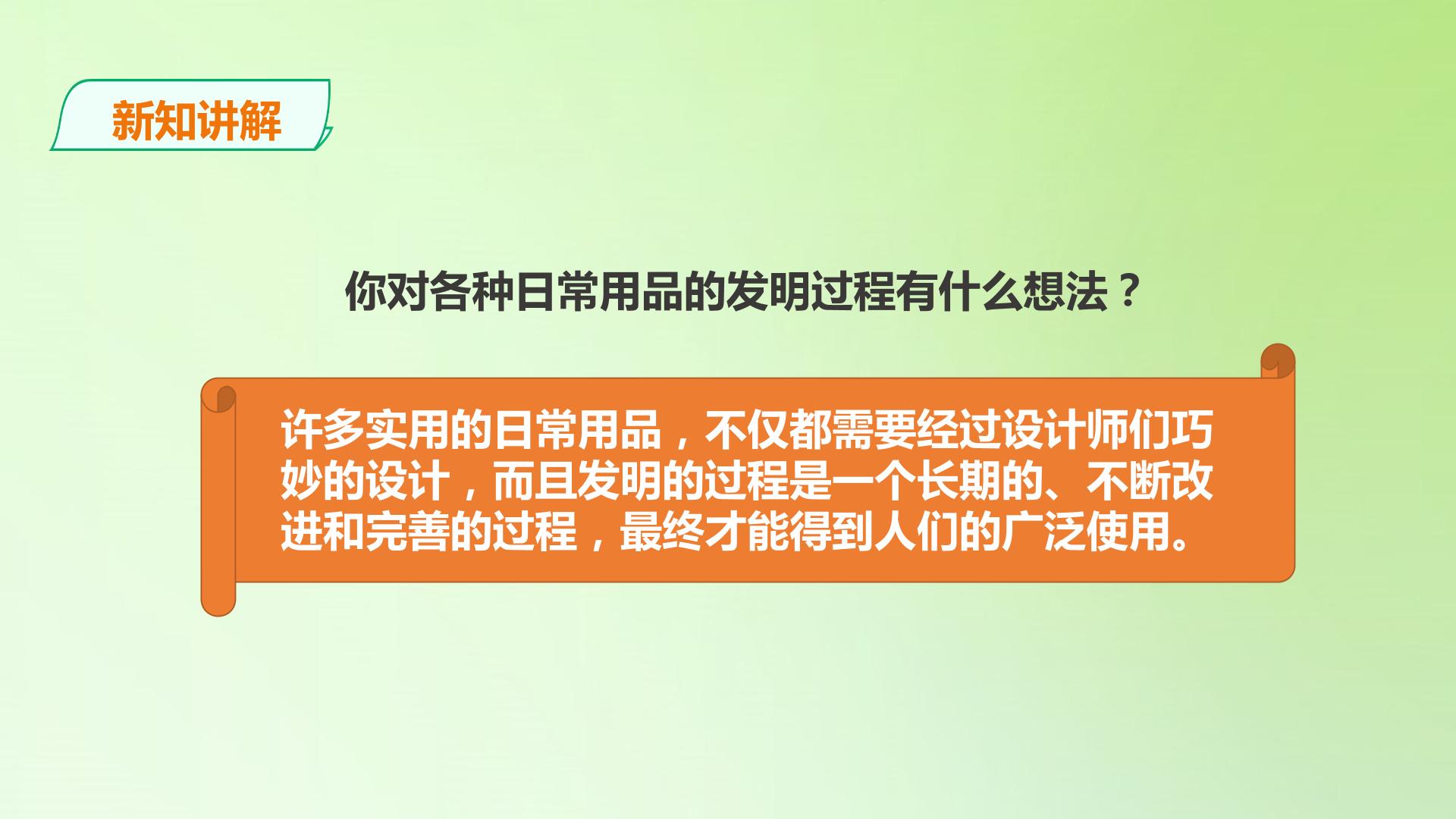 新知讲解

你对各种日常用品的发明过程有什么想法？

许多实用的日常用品，不仅都需要经过设计师们巧妙的设计，而且发明的过程是一个长期的、不断改进和完善的过程，最终才能得到人们的广泛使用。